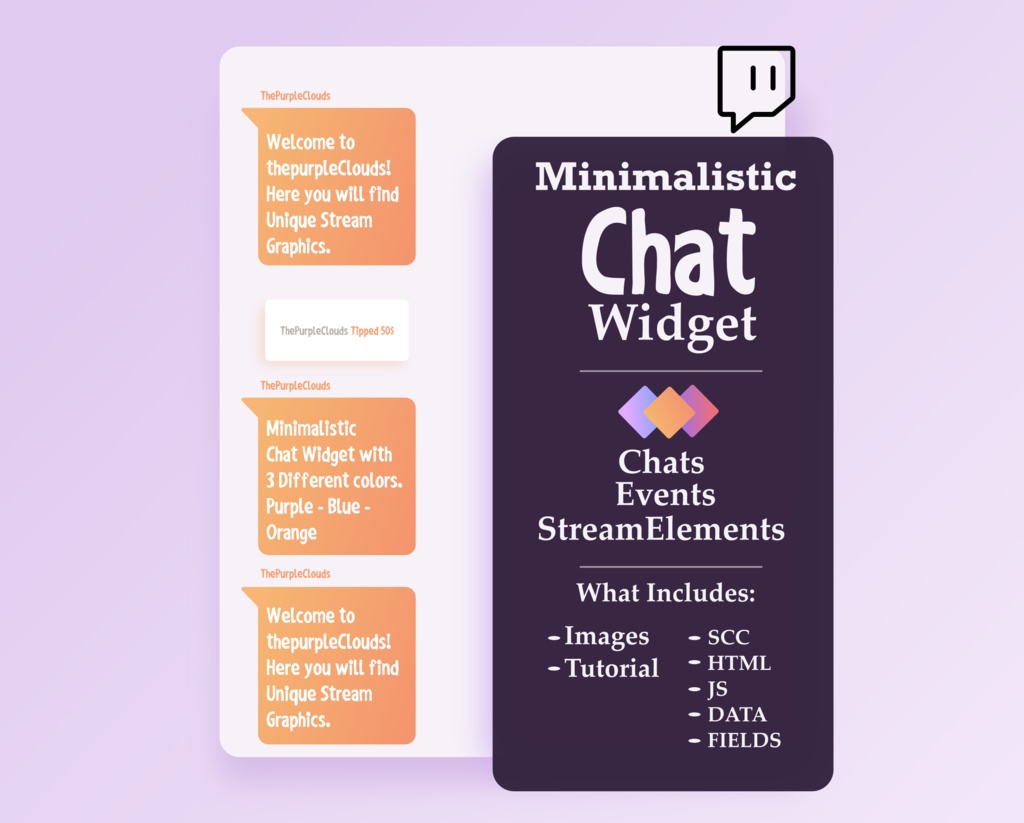 ThePurpleClouds

Welcome to thepurpleClouds! Here you will find Unique Stream Graphics.

ThePurpleClouds Tipped 50$

ThePurpleClouds

Minimalistic Chat Widget with 3 Different colors. Purple - Blue - Orange

ThePurpleClouds

Welcome to thepurpleClouds! Here you will find Unique Stream Graphics.

Minimalistic
Chat
Widget

Chats
Events
StreamElements

What Includes:

- Images
- Tutorial

- SCC
- HTML
- JS
- DATA
- FIELDS